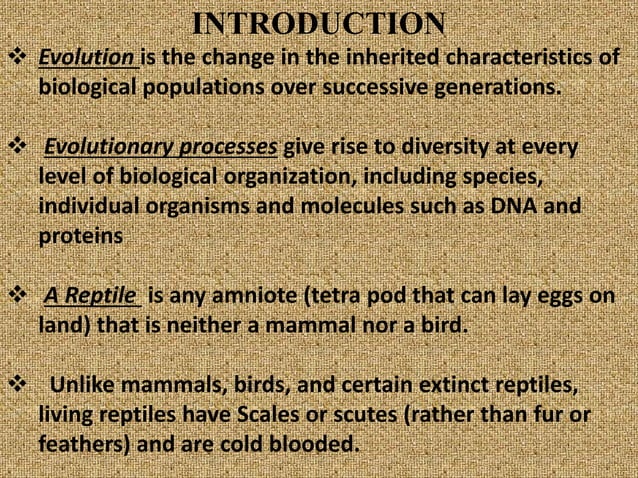 INTRODUCTION

❖ Evolution is the change in the inherited characteristics of biological populations over successive generations.

❖ Evolutionary processes give rise to diversity at every level of biological organization, including species, individual organisms and molecules such as DNA and proteins

❖ A Reptile is any amniote (tetra pod that can lay eggs on land) that is neither a mammal nor a bird.

❖ Unlike mammals, birds, and certain extinct reptiles, living reptiles have Scales or scutes (rather than fur or feathers) and are cold blooded.